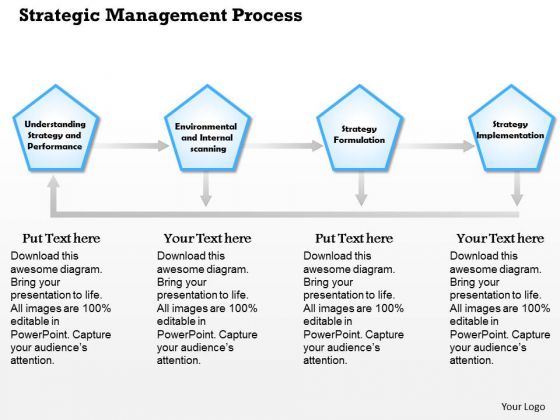 Strategic Management Process

Understanding Strategy and Performance

Environmental and Internal scanning

Strategy Formulation

Strategy Implementation

Put Text here

Download this awesome diagram. Bring your presentation to life. All images are 100% editable in PowerPoint. Capture your audience's attention.

Your Text here

Download this awesome diagram. Bring your presentation to life. All images are 100% editable in PowerPoint. Capture your audience's attention.

Put Text here

Download this awesome diagram. Bring your presentation to life. All images are 100% editable in PowerPoint. Capture your audience's attention.

Your Text here

Download this awesome diagram. Bring your presentation to life. All images are 100% editable in PowerPoint. Capture your audience's attention.

Your Logo